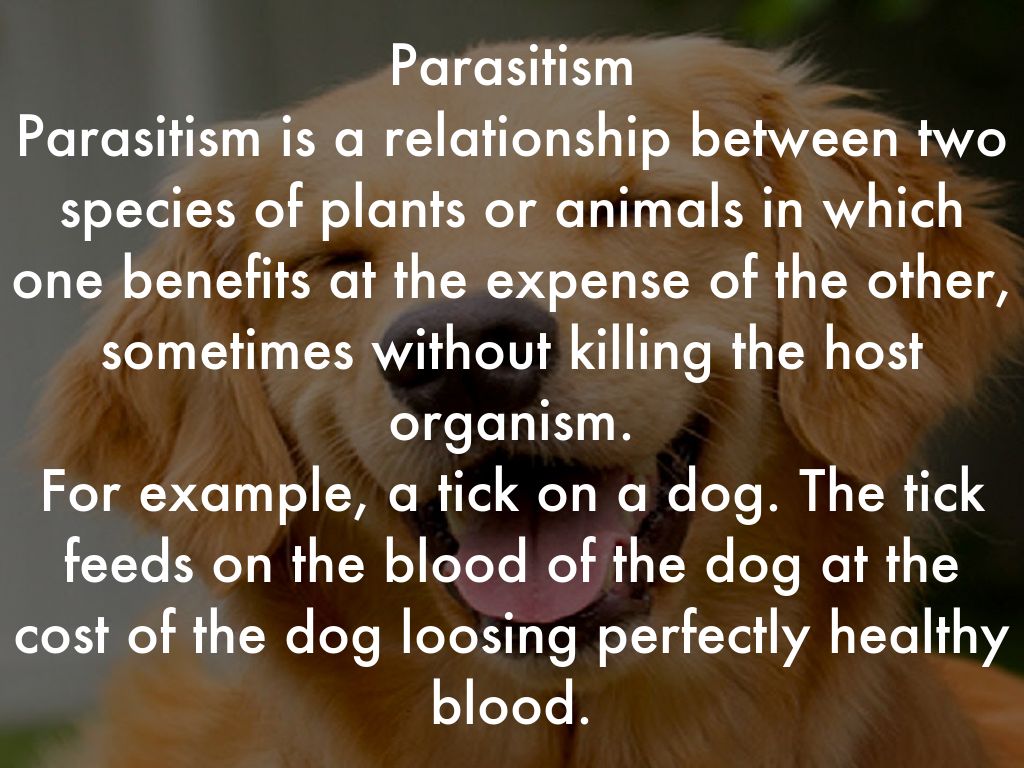 Parasitism

Parasitism is a relationship between two species of plants or animals in which one benefits at the expense of the other, sometimes without killing the host organism.

For example, a tick on a dog. The tick feeds on the blood of the dog at the cost of the dog loosing perfectly healthy blood.